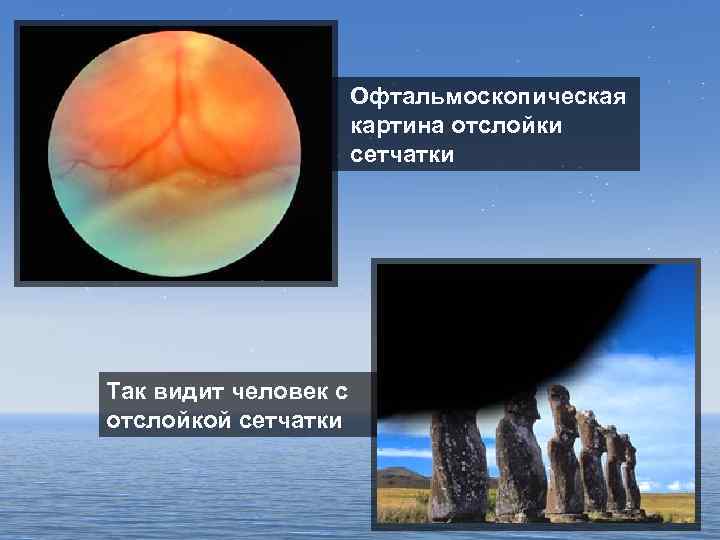 Офтальмоскопическая картина отслойки сетчатки

Так видит человек с отслойкой сетчатки